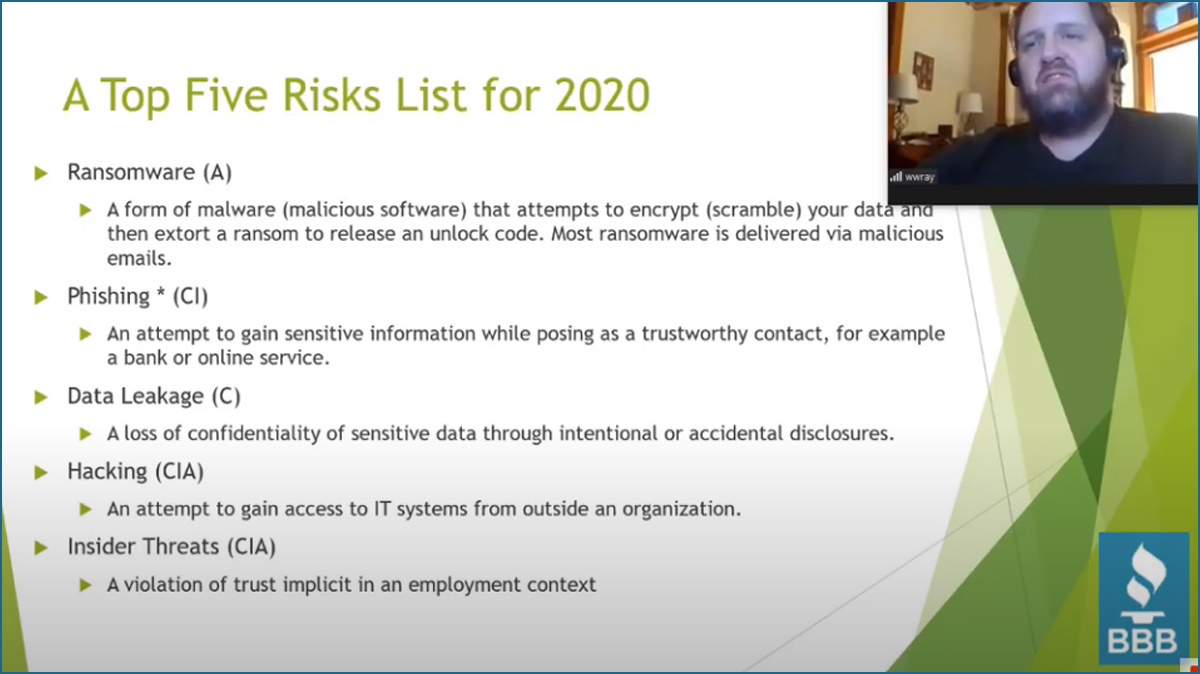 A Top Five Risks List for 2020

Ransomware (A)

A form of malware (malicious software) that attempts to encrypt (scramble) your data and then extort a ransom to release an unlock code. Most ransomware is delivered via malicious emails.

Phishing * (CI)

An attempt to gain sensitive information while posing as a trustworthy contact, for example a bank or online service.

Data Leakage (C)

A loss of confidentiality of sensitive data through intentional or accidental disclosures.

Hacking (CIA)

An attempt to gain access to IT systems from outside an organization.

Insider Threats (CIA)

A violation of trust implicit in an employment context

wwray

BBB